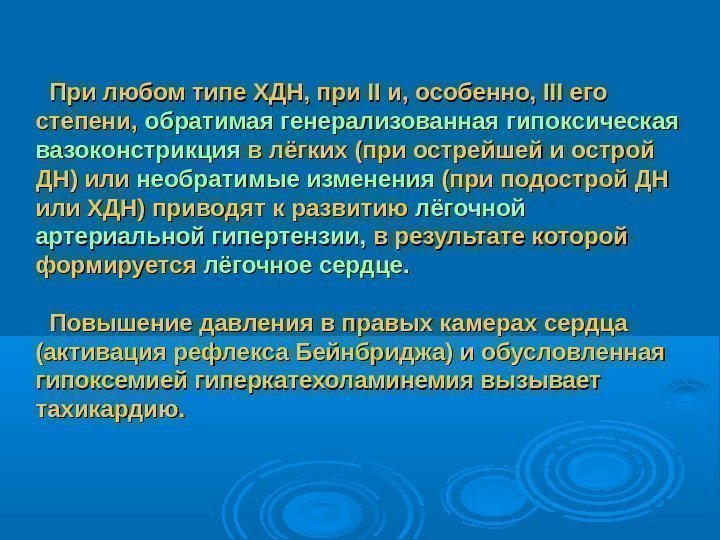 При любом типе ХДН, при II и, особенно, III его степени, обратимая генерализованная гипоксическая вазоконстрикция в лёгких (при острейшей и острой ДН) или необратимые изменения (при подострой ДН или ХДН) приводят к развитию лёгочной артериальной гипертензии, в результате которой формируется лёгочное сердце.

Повышение давления в правых камерах сердца (активация рефлекса Бейнбриджа) и обусловленная гипоксемией гиперкатехоламинемия вызывает тахикардию.